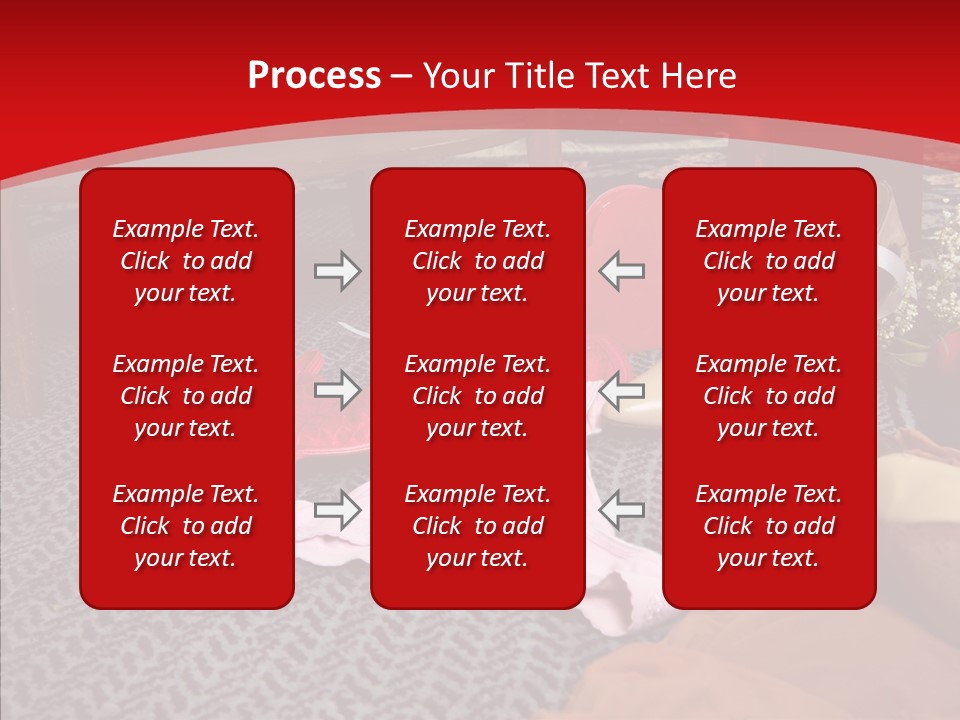 Process – Your Title Text Here

Example Text. Click to add your text.

Example Text. Click to add your text.

Example Text. Click to add your text.

Example Text. Click to add your text.

Example Text. Click to add your text.

Example Text. Click to add your text.

Example Text. Click to add your text.

Example Text. Click to add your text.

Example Text. Click to add your text.